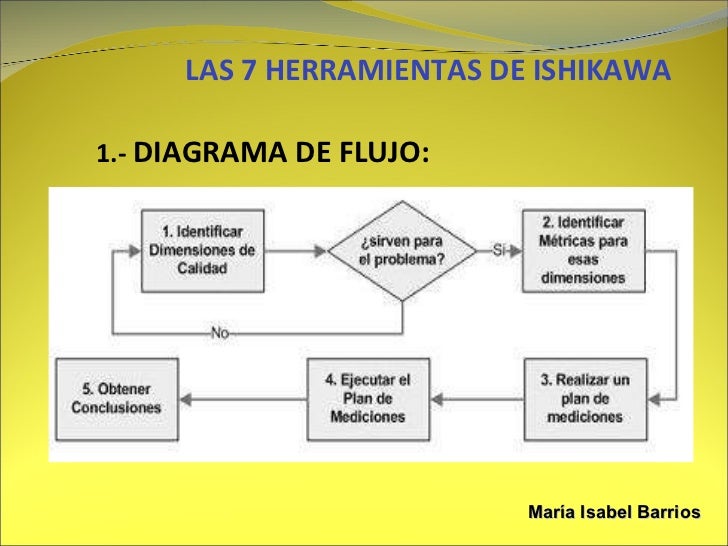 LAS 7 HERRAMIENTAS DE ISHIKAWA

1.- DIAGRAMA DE FLUJO:

1. Identificar Dimensiones de Calidad

¿sirven para el problema?

Si

2. Identificar Métricas para esas dimensiones

No

3. Realizar un plan de mediciones

4. Ejecutar el Plan de Mediciones

5. Obtener Conclusiones

María Isabel Barrios